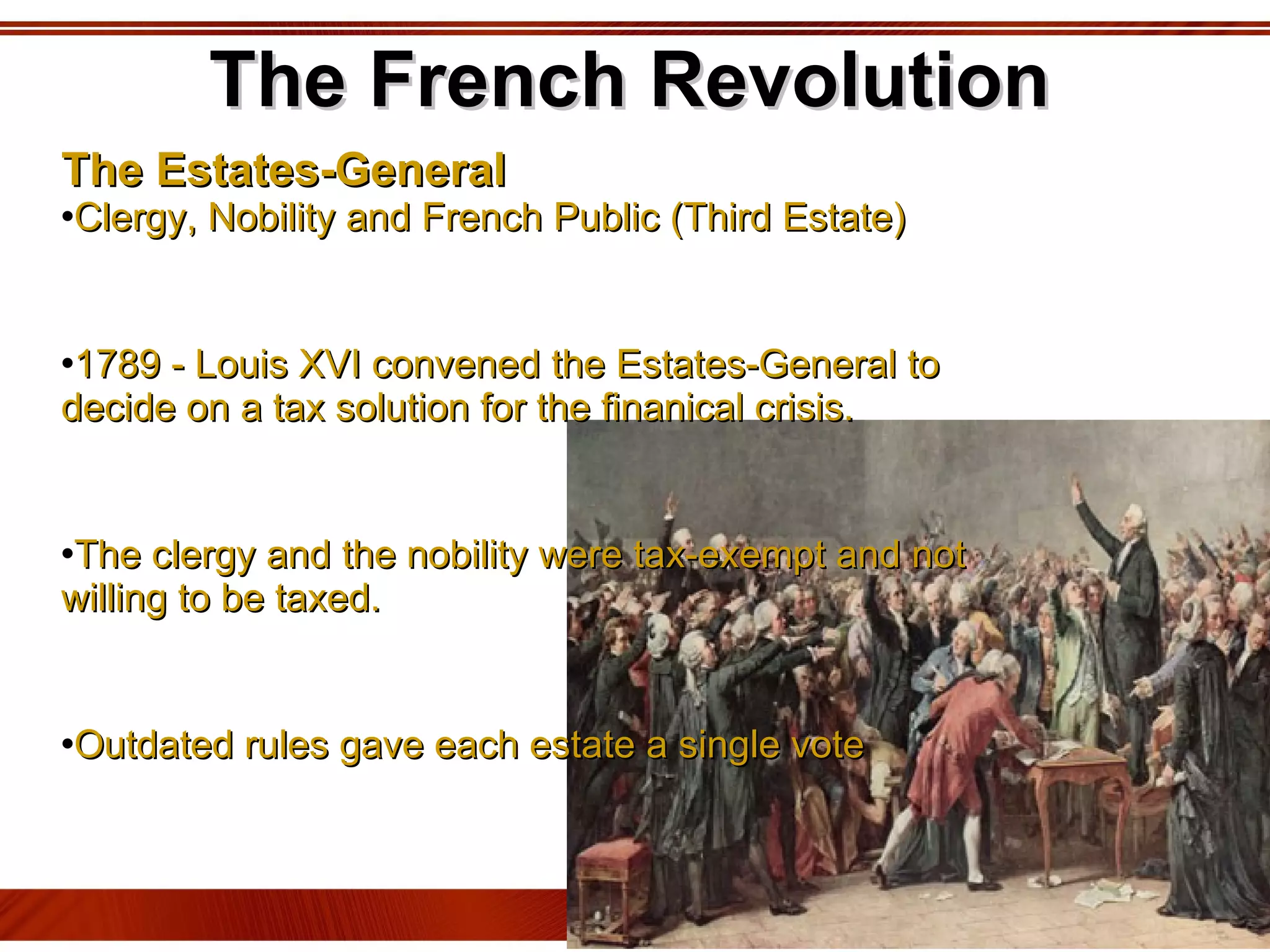 The French Revolution

The Estates-General
•Clergy, Nobility and French Public (Third Estate)

•1789 - Louis XVI convened the Estates-General to decide on a tax solution for the finanical crisis.

•The clergy and the nobility were tax-exempt and not willing to be taxed.

•Outdated rules gave each estate a single vote